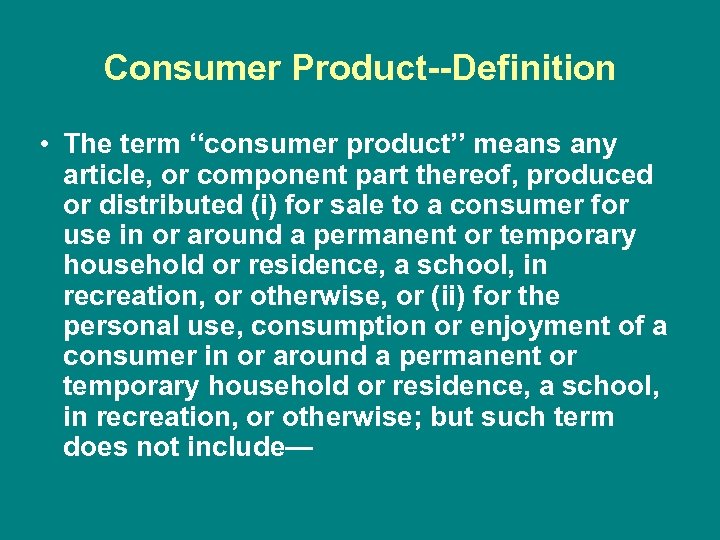 Consumer Product--Definition

• The term ‘‘consumer product’’ means any article, or component part thereof, produced or distributed (i) for sale to a consumer for use in or around a permanent or temporary household or residence, a school, in recreation, or otherwise, or (ii) for the personal use, consumption or enjoyment of a consumer in or around a permanent or temporary household or residence, a school, in recreation, or otherwise; but such term does not include—